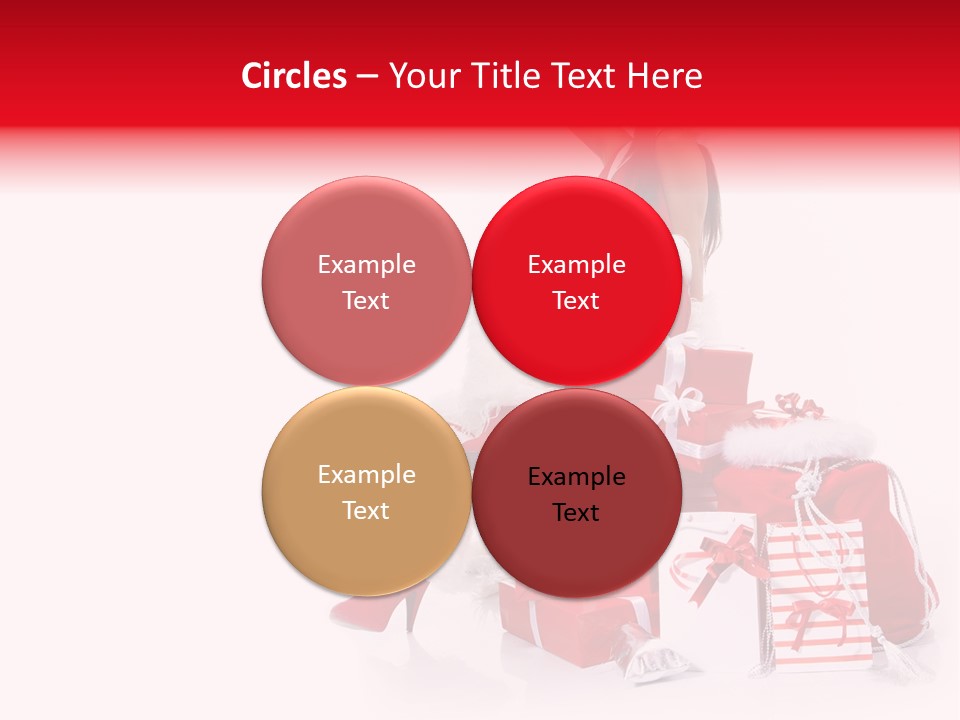 Circles – Your Title Text Here

Example Text

Example Text

Example Text

Example Text